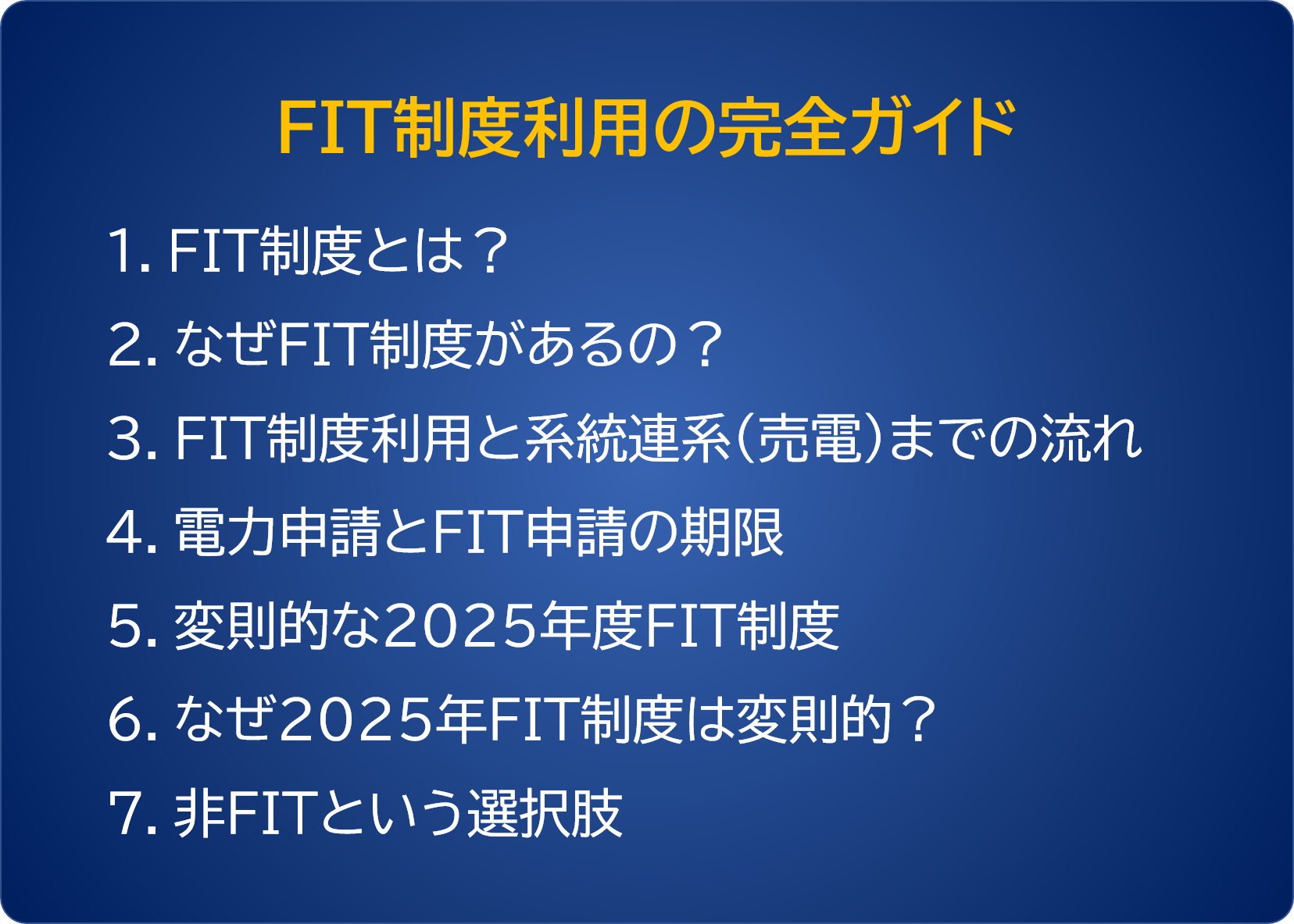 FIT制度利用の完全ガイド

1. FIT制度とは？
2. なぜFIT制度があるの？
3. FIT制度利用と系統連系（売電）までの流れ
4. 電力申請とFIT申請の期限
5. 変則的な2025年度FIT制度
6. なぜ2025年FIT制度は変則的？
7. 非FITという選択肢